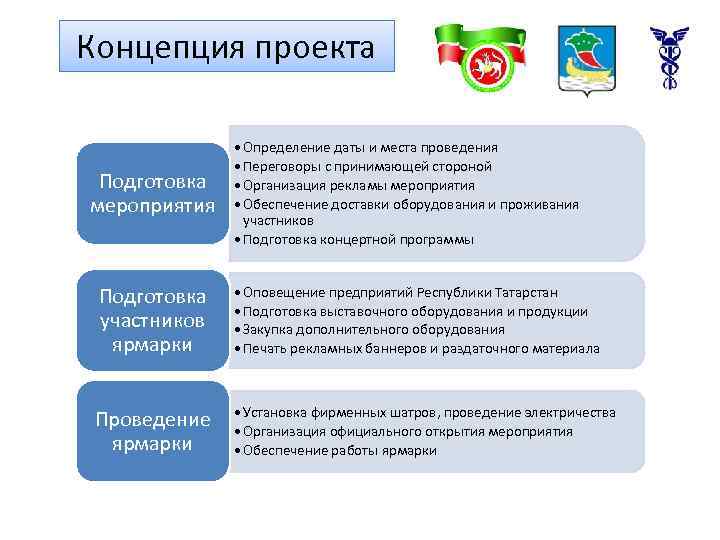 Концепция проекта

Подготовка мероприятия

• Определение даты и места проведения
• Переговоры с принимающей стороной
• Организация рекламы мероприятия
• Обеспечение доставки оборудования и проживания участников
• Подготовка концертной программы

Подготовка участников ярмарки

• Оповещение предприятий Республики Татарстан
• Подготовка выставочного оборудования и продукции
• Закупка дополнительного оборудования
• Печать рекламных баннеров и раздаточного материала

Проведение ярмарки

• Установка фирменных шатров, проведение электричества
• Организация официального открытия мероприятия
• Обеспечение работы ярмарки